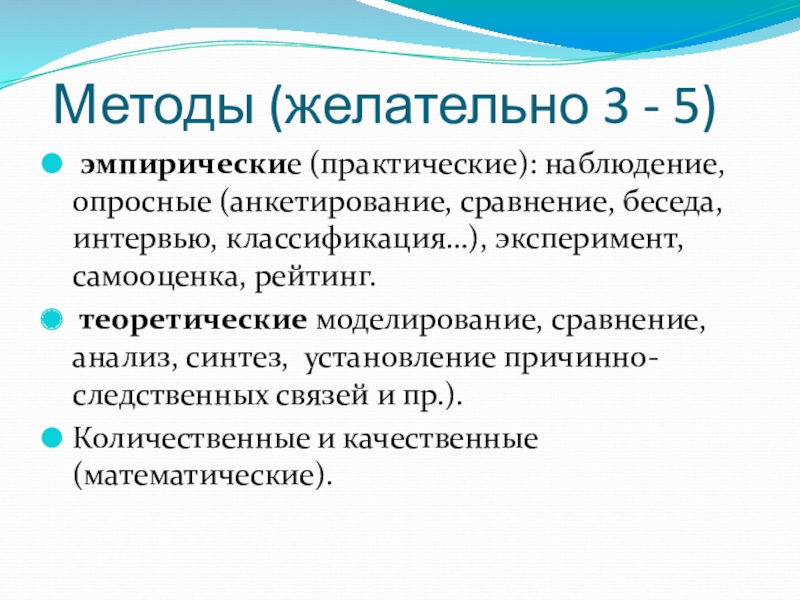 Методы (желательно 3 - 5)

эмпирические (практические): наблюдение, опросные (анкетирование, сравнение, беседа, интервью, классификация…), эксперимент, самооценка, рейтинг.

теоретические моделирование, сравнение, анализ, синтез, установление причинно-следственных связей и пр.).

Количественные и качественные (математические).